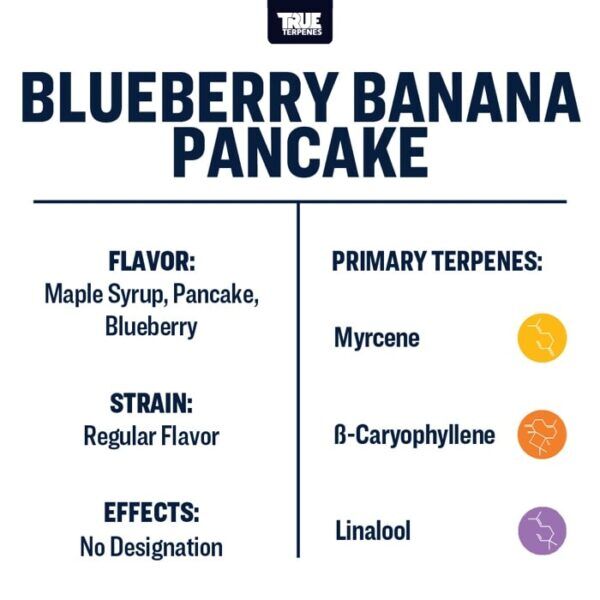 TRUE TERPENES

BLUEBERRY BANANA PANCAKE

FLAVOR:
Maple Syrup, Pancake, Blueberry

STRAIN:
Regular Flavor

EFFECTS:
No Designation

PRIMARY TERPENES:

Myrcene

ß-Caryophyllene

Linalool